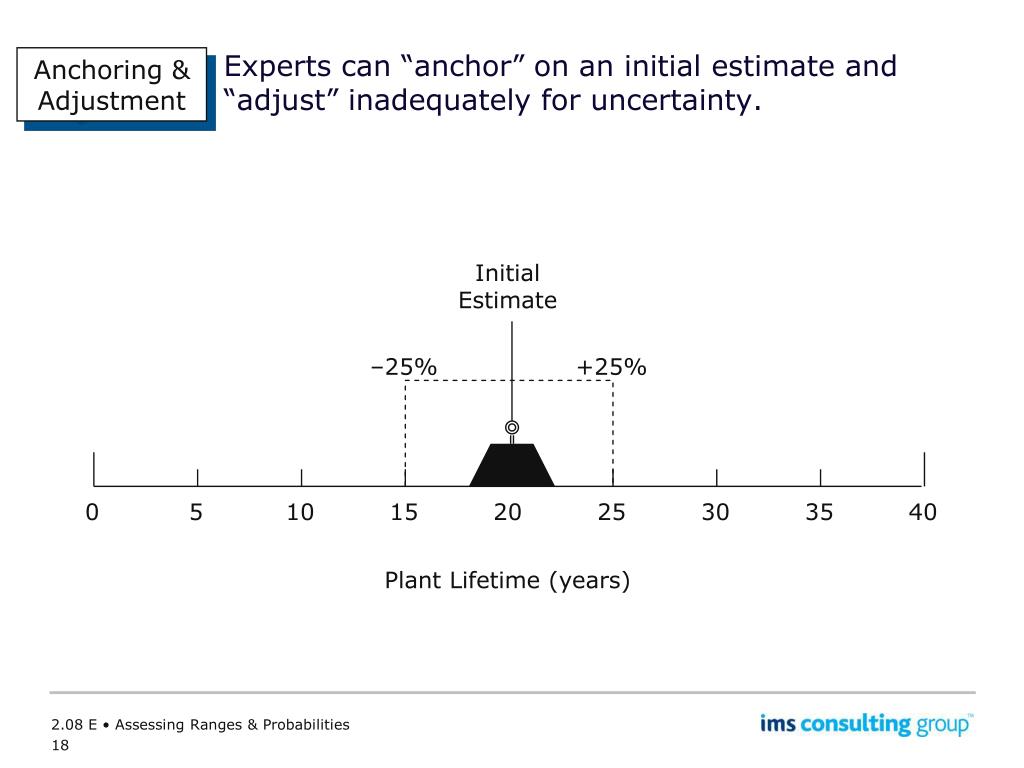 Anchoring & Adjustment

Experts can “anchor” on an initial estimate and “adjust” inadequately for uncertainty.

Initial Estimate

–25%

+25%

0 5 10 15 20 25 30 35 40

Plant Lifetime (years)

2.08 E • Assessing Ranges & Probabilities
18

ims consulting group™